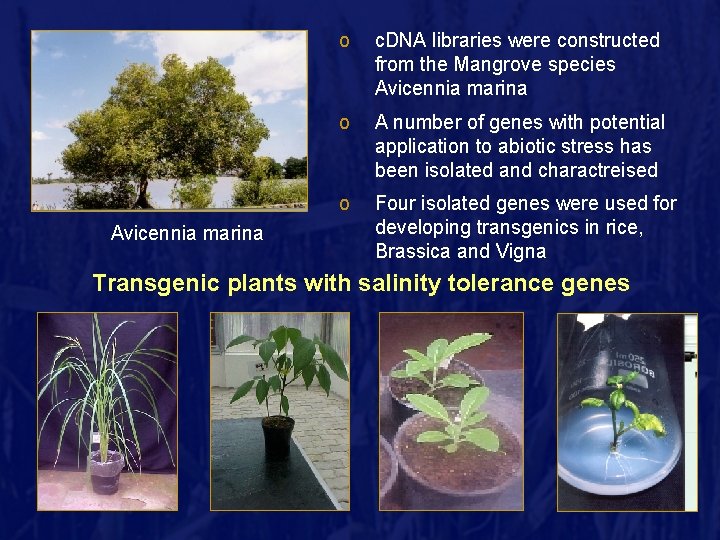 Avicennia marina

o cDNA libraries were constructed from the Mangrove species Avicennia marina

o A number of genes with potential application to abiotic stress has been isolated and charactreised

o Four isolated genes were used for developing transgenics in rice, Brassica and Vigna

Transgenic plants with salinity tolerance genes

250 ml
BOROSIL